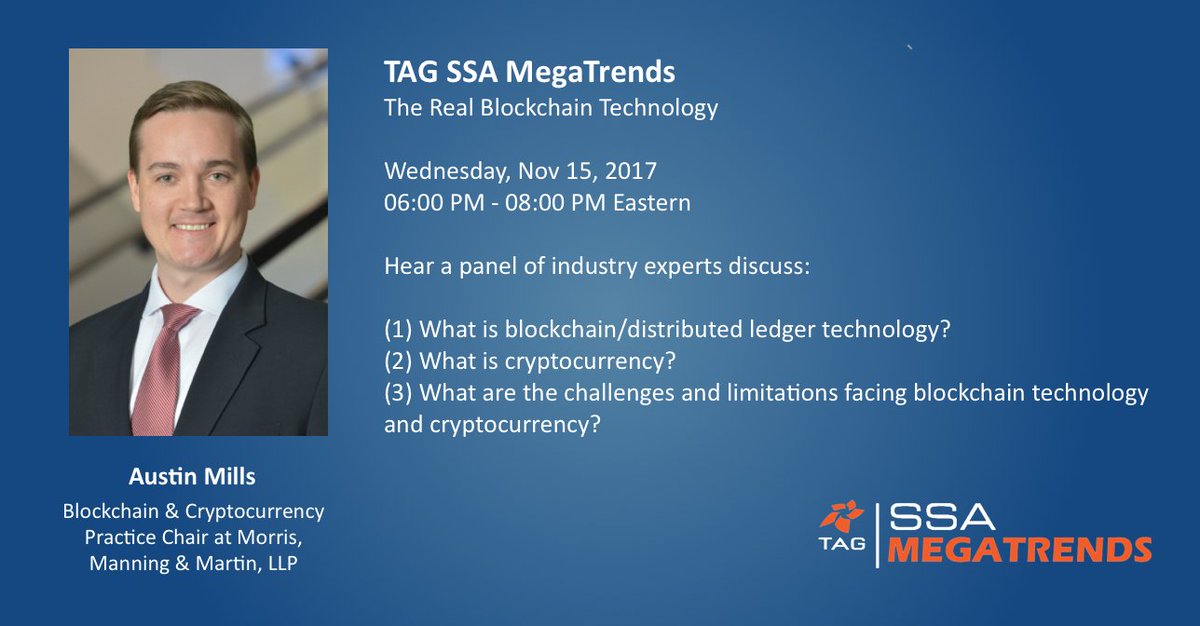 TAG SSA MegaTrends
The Real Blockchain Technology

Wednesday, Nov 15, 2017
06:00 PM - 08:00 PM Eastern

Hear a panel of industry experts discuss:

(1) What is blockchain/distributed ledger technology?
(2) What is cryptocurrency?
(3) What are the challenges and limitations facing blockchain technology and cryptocurrency?

Austin Mills
Blockchain & Cryptocurrency Practice Chair at Morris, Manning & Martin, LLP

TAG
SSA
MEGATRENDS